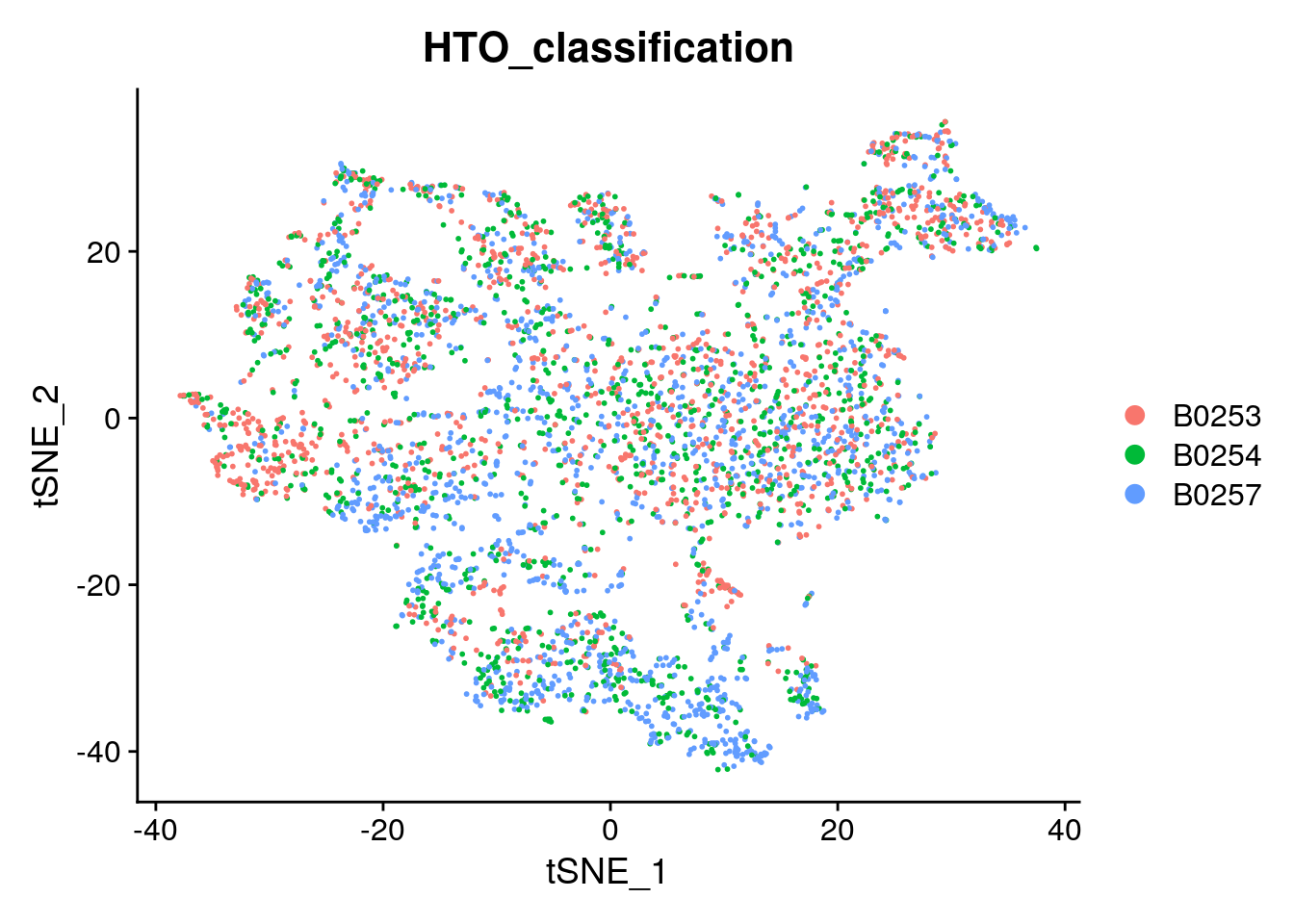 HTO_classification

tSNE_2

20
0
-20
-40

-40
-20
0
20
40

tSNE_1

B0253
B0254
B0257